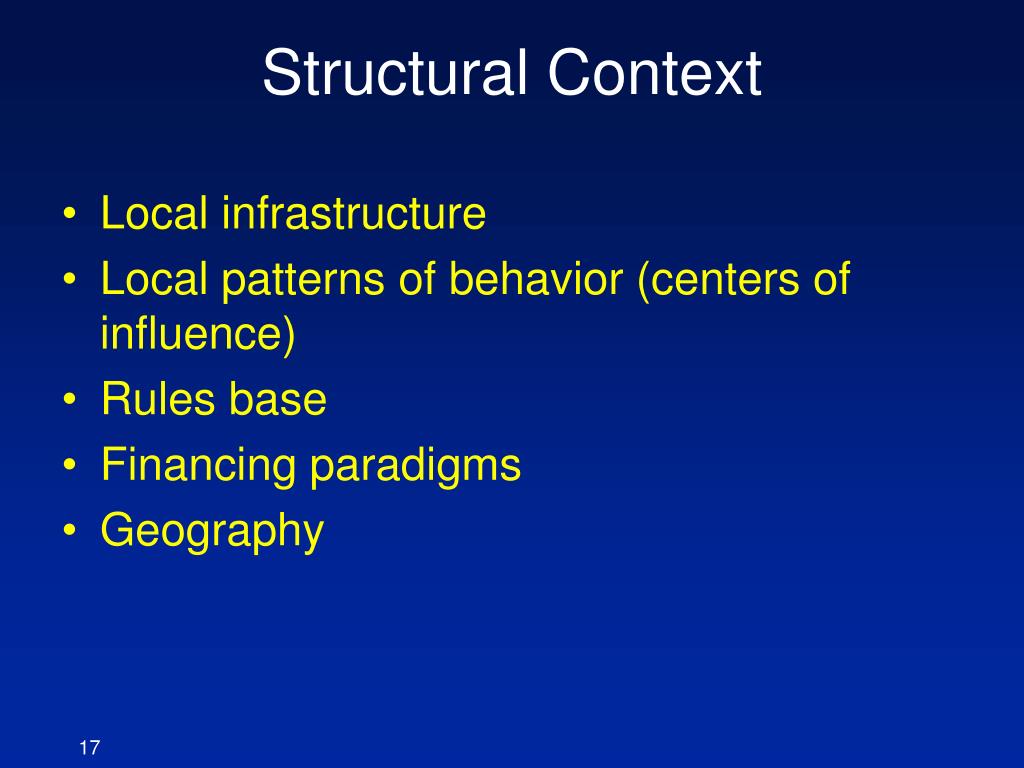 Structural Context

• Local infrastructure
• Local patterns of behavior (centers of influence)
• Rules base
• Financing paradigms
• Geography

17